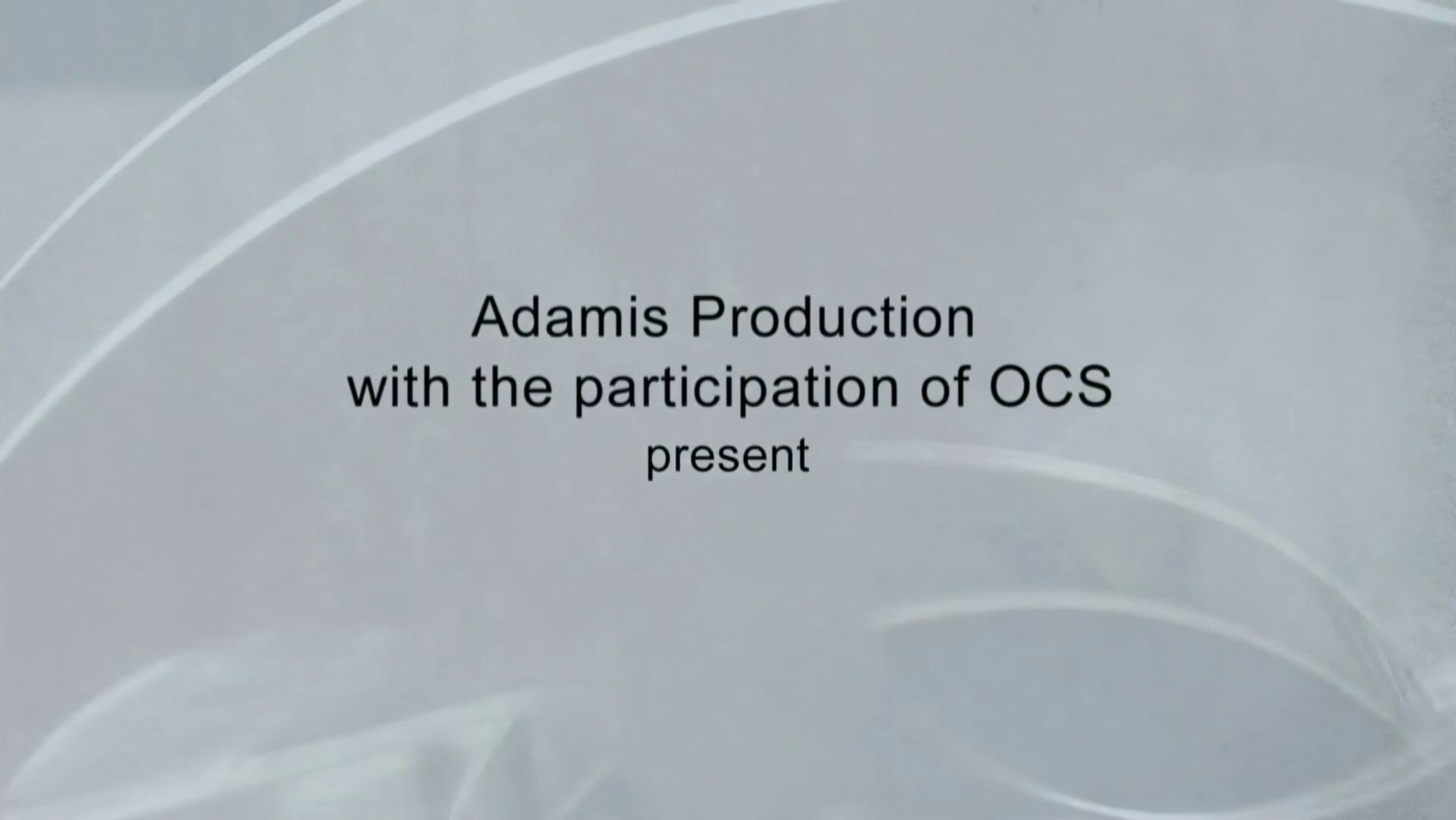 Adamis Production
with the participation of OCS
present